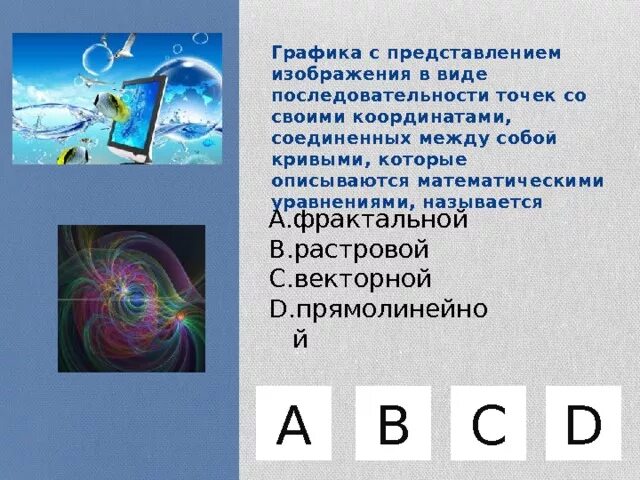 Графика с представлением изображения в виде последовательности точек со своими координатами, соединенных между собой кривыми, которые описываются математическими уравнениями, называется

A.фрактальной
B.растровой
C.векторной
D.прямолинейной

A B C D